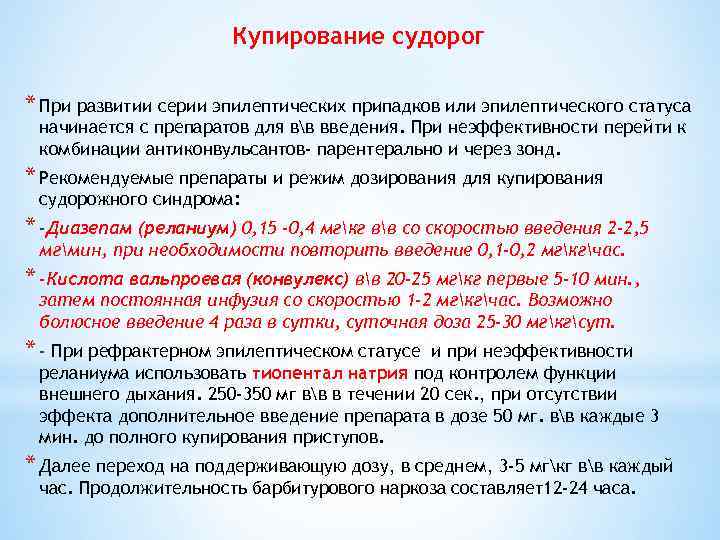 Купирование судорог

* При развитии серии эпилептических припадков или эпилептического статуса начинается с препаратов для в\в введения. При неэффективности перейти к комбинации антиконвульсантов- парентерально и через зонд.

* Рекомендуемые препараты и режим дозирования для купирования судорожного синдрома:

* -Диазепам (реланиум) 0,15 -0,4 мг\кг в\в со скоростью введения 2-2,5 мг\мин, при необходимости повторить введение 0,1-0,2 мг\кг\час.

* -Кислота вальпроевая (конвулекс) в\в 20-25 мг\кг первые 5-10 мин., затем постоянная инфузия со скоростью 1-2 мг\кг\час. Возможно болюсное введение 4 раза в сутки, суточная доза 25-30 мг\кг\сут.

* - При рефрактерном эпилептическом статусе и при неэффективности реланиума использовать тиопентал натрия под контролем функции внешнего дыхания. 250-350 мг в\в в течении 20 сек., при отсутствии эффекта дополнительное введение препарата в дозе 50 мг. в\в каждые 3 мин. до полного купирования приступов.

* Далее переход на поддерживающую дозу, в среднем, 3-5 мг\кг в\в каждый час. Продолжительность барбитурового наркоза составляет12-24 часа.